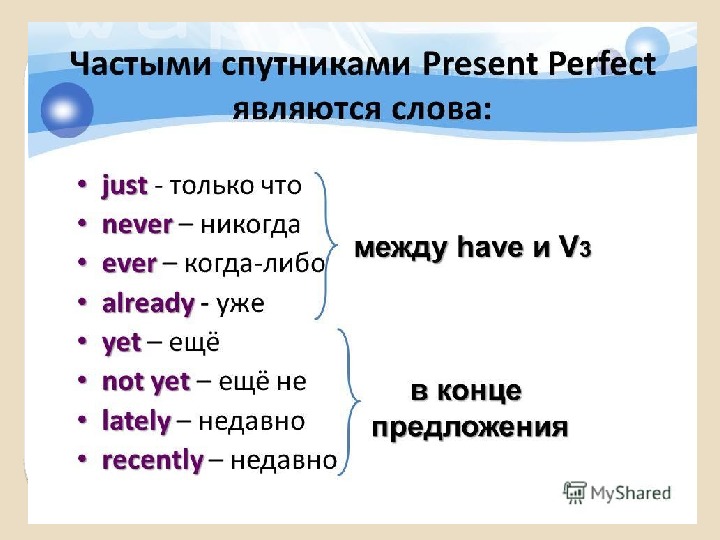 Частыми спутниками Present Perfect являются слова:

• just - только что
• never – никогда
• ever – когда-либо
• already - уже

между have и $V_3$

• yet – ещё
• not yet – ещё не
• lately – недавно
• recently – недавно

в конце предложения

MyShared